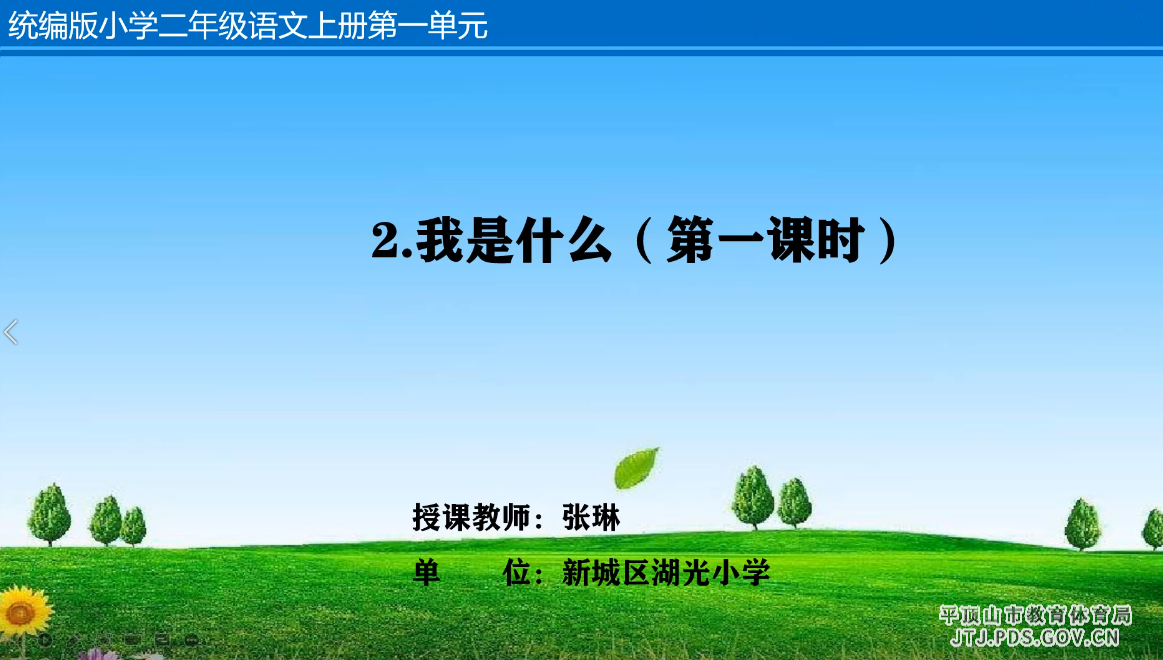 统编版小学二年级语文上册第一单元

2.我是什么（第一课时）

授课教师：张琳

单　　位：新城区湖光小学

平顶山市教育体育局
JTJ.PDS.GOV.CN